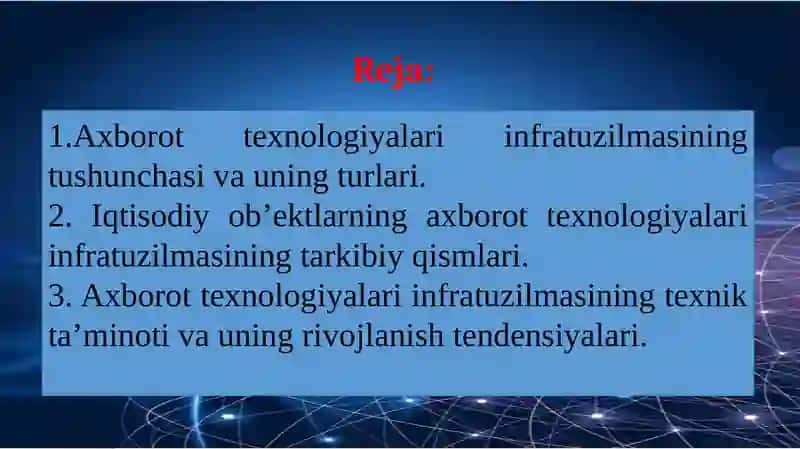 Reja:

1.Axborot texnologiyalari infratuzilmasining tushunchasi va uning turlari.
2. Iqtisodiy ob’ektlarning axborot texnologiyalari infratuzilmasining tarkibiy qismlari.
3. Axborot texnologiyalari infratuzilmasining texnik ta’minoti va uning rivojlanish tendensiyalari.